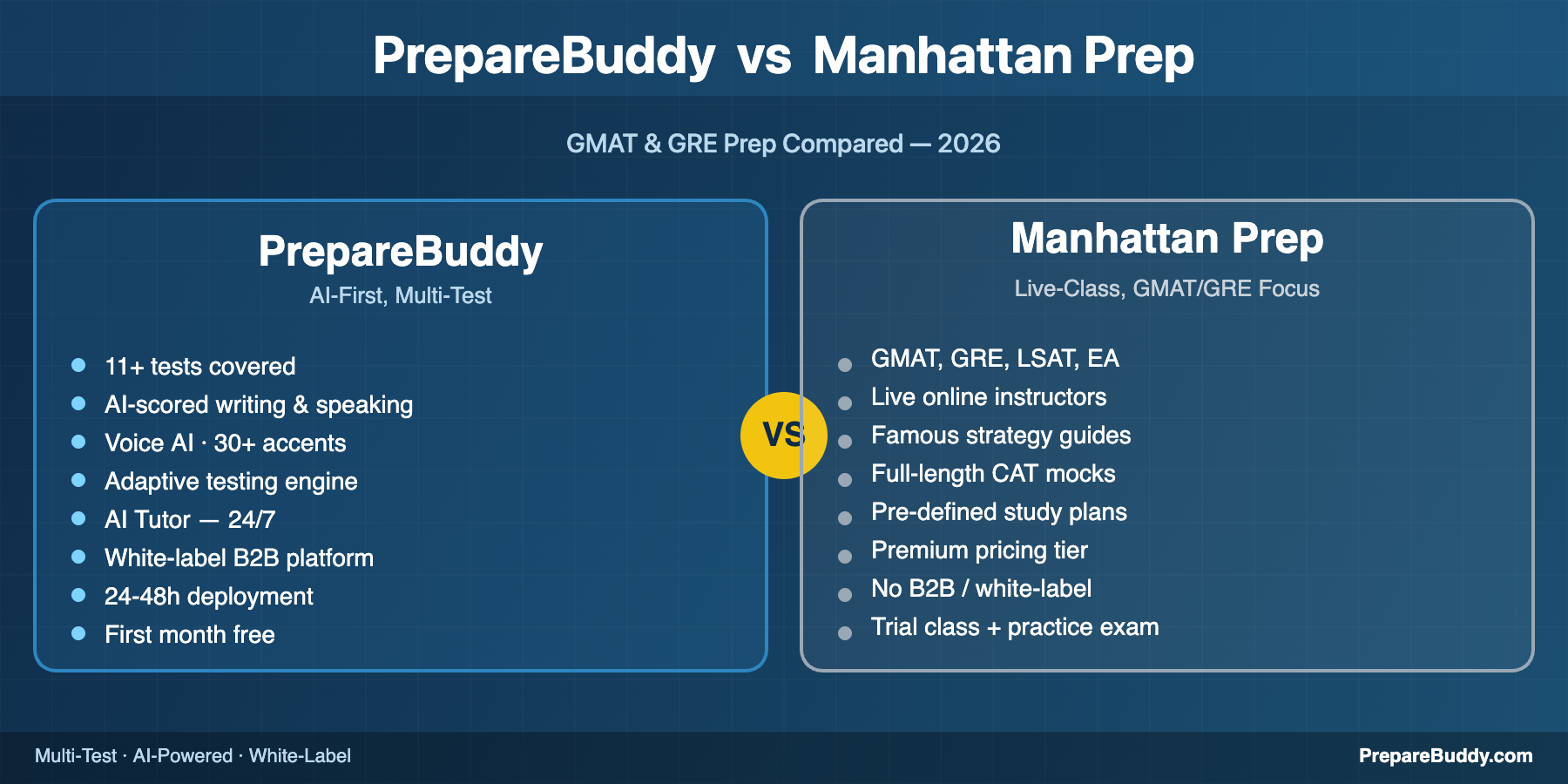 PrepareBuddy vs Manhattan Prep

GMAT & GRE Prep Compared — 2026

PrepareBuddy
AI-First, Multi-Test

- 11+ tests covered
- AI-scored writing & speaking
- Voice AI · 30+ accents
- Adaptive testing engine
- AI Tutor — 24/7
- White-label B2B platform
- 24-48h deployment
- First month free

VS

Manhattan Prep
Live-Class, GMAT/GRE Focus

- GMAT, GRE, LSAT, EA
- Live online instructors
- Famous strategy guides
- Full-length CAT mocks
- Pre-defined study plans
- Premium pricing tier
- No B2B / white-label
- Trial class + practice exam

Multi-Test · AI-Powered · White-Label

PrepareBuddy.com